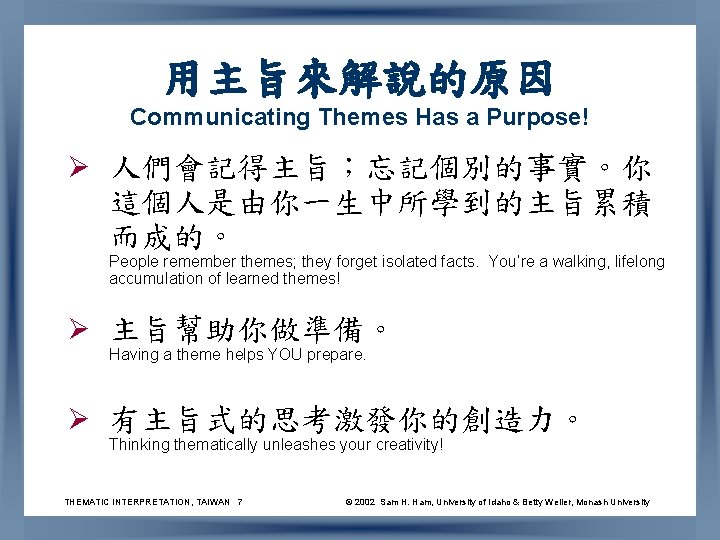 用主旨來解說的原因
Communicating Themes Has a Purpose!

➢ 人們會記得主旨；忘記個別的事實。你這個人是由你一生中所學到的主旨累積而成的。
People remember themes; they forget isolated facts. You're a walking, lifelong accumulation of learned themes!

➢ 主旨幫助你做準備。
Having a theme helps YOU prepare.

➢ 有主旨式的思考激發你的創造力。
Thinking thematically unleashes your creativity!

THEMATIC INTERPRETATION, TAIWAN 7

© 2002 Sam H. Ham, University of Idaho & Betty Weiler, Monash University